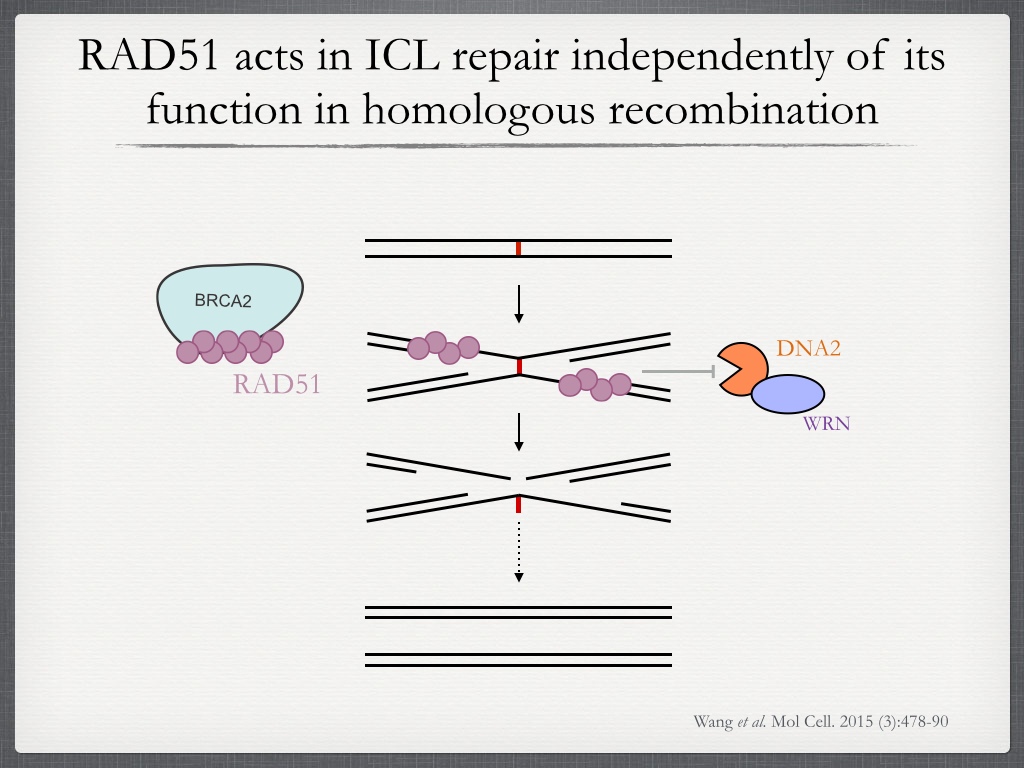 RAD51 acts in ICL repair independently of its function in homologous recombination

BRCA2

RAD51

DNA2

WRN

Wang et al. Mol Cell. 2015 (3):478-90